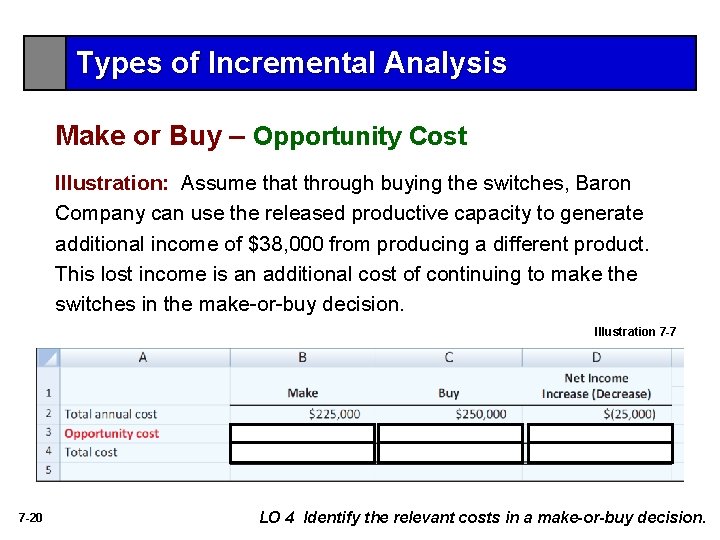 Types of Incremental Analysis

Make or Buy – Opportunity Cost

Illustration: Assume that through buying the switches, Baron Company can use the released productive capacity to generate additional income of $38,000 from producing a different product. This lost income is an additional cost of continuing to make the switches in the make-or-buy decision.

Illustration 7-7

| | A | B | C | D |
|---|---|---|---|---|
| 1 | | Make | Buy | Net Income Increase (Decrease) |
| 2 | Total annual cost | $225,000 | $250,000 | $(25,000) |
| 3 | Opportunity cost | | | |
| 4 | Total cost | | | |
| 5 | | | | |

7-20

LO 4 Identify the relevant costs in a make-or-buy decision.